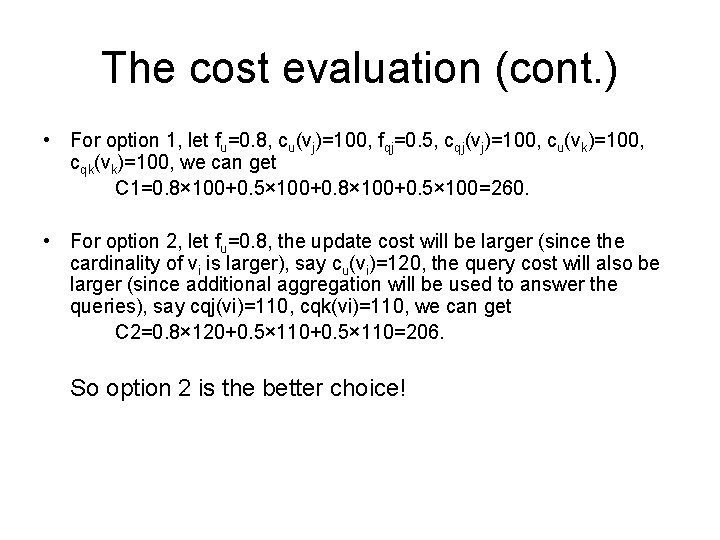 The cost evaluation (cont.)

• For option 1, let $f_u$=0.8, $c_u(v_j)$=100, $f_{qj}$=0.5, $c_{qj}(v_j)$=100, $c_u(v_k)$=100, $c_{qk}(v_k)$=100, we can get

C1=0.8×100+0.5×100+0.8×100+0.5×100=260.

• For option 2, let $f_u$=0.8, the update cost will be larger (since the cardinality of $v_i$ is larger), say $c_u(v_i)$=120, the query cost will also be larger (since additional aggregation will be used to answer the queries), say cqj(vi)=110, cqk(vi)=110, we can get

C2=0.8×120+0.5×110+0.5×110=206.

So option 2 is the better choice!